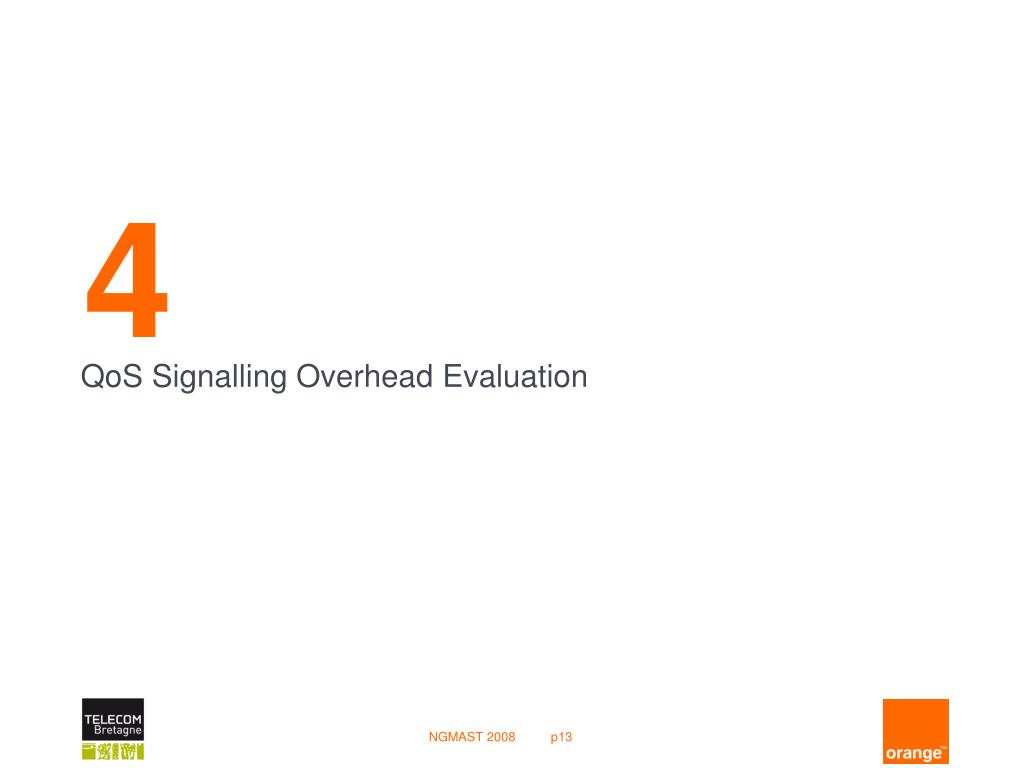 4
QoS Signalling Overhead Evaluation

TELECOM
Bretagne

NGMAST 2008 p13

orange™